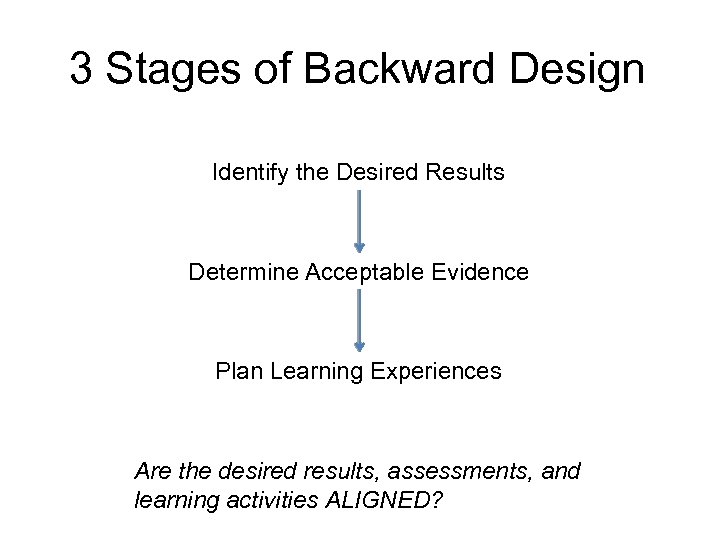 3 Stages of Backward Design

Identify the Desired Results

Determine Acceptable Evidence

Plan Learning Experiences

Are the desired results, assessments, and learning activities ALIGNED?